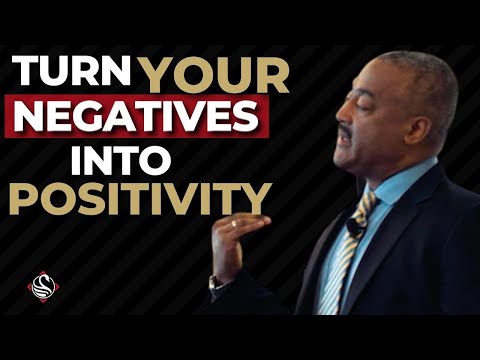 TURN YOUR NEGATIVES INTO POSITIVITY